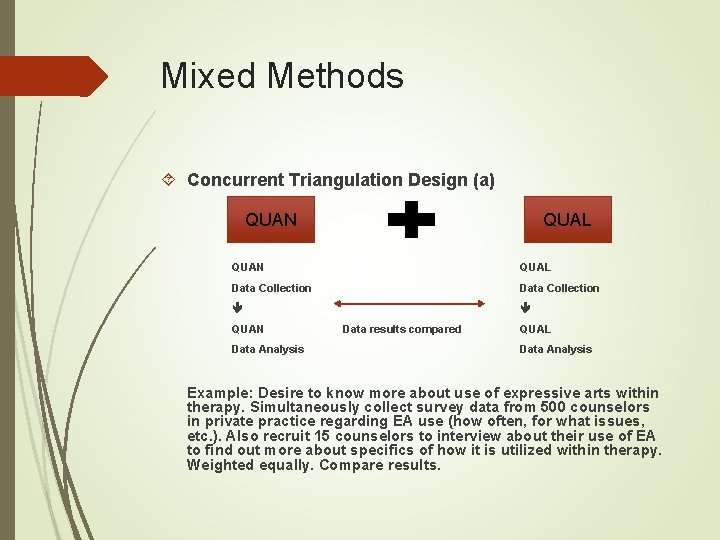 Mixed Methods

Concurrent Triangulation Design (a)

QUAN

QUAL

QUAN
Data Collection

QUAN
Data Analysis

Data results compared

QUAL
Data Collection

QUAL
Data Analysis

Example: Desire to know more about use of expressive arts within therapy. Simultaneously collect survey data from 500 counselors in private practice regarding EA use (how often, for what issues, etc.). Also recruit 15 counselors to interview about their use of EA to find out more about specifics of how it is utilized within therapy. Weighted equally. Compare results.